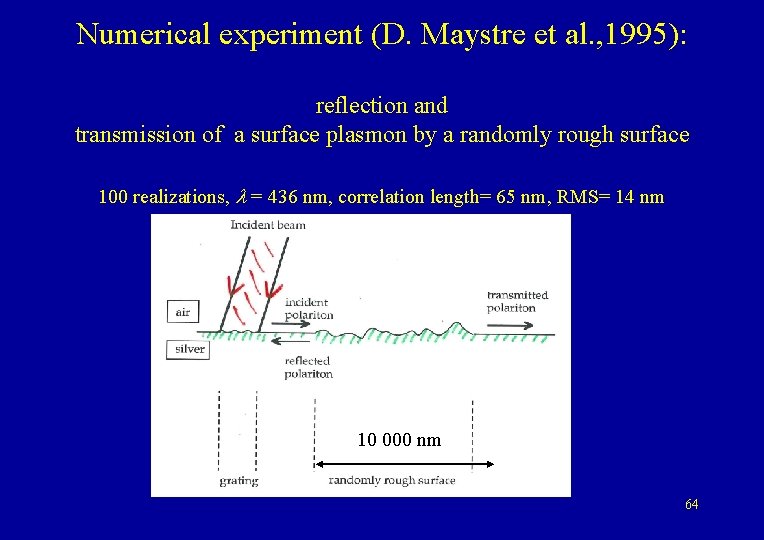 Numerical experiment (D. Maystre et al.,1995):

reflection and
transmission of a surface plasmon by a randomly rough surface

100 realizations, $\lambda$ = 436 nm, correlation length= 65 nm, RMS= 14 nm

Incident beam

air

silver

incident polariton

reflected polariton

transmitted polariton

10 000 nm

grating

randomly rough surface

64